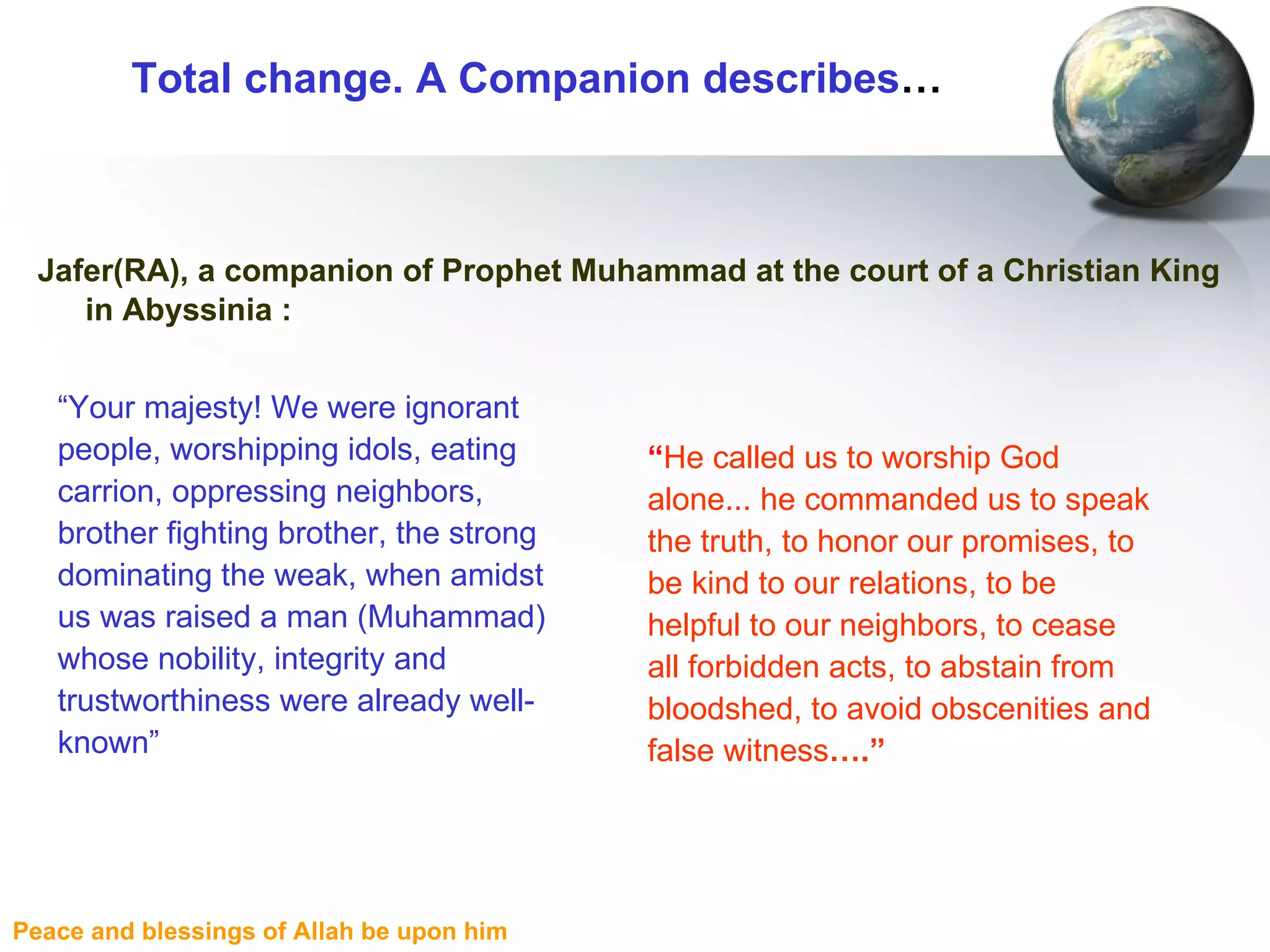 Total change. A Companion describes…

Jafer(RA), a companion of Prophet Muhammad at the court of a Christian King in Abyssinia :

“Your majesty! We were ignorant people, worshipping idols, eating carrion, oppressing neighbors, brother fighting brother, the strong dominating the weak, when amidst us was raised a man (Muhammad) whose nobility, integrity and trustworthiness were already well-known”

“He called us to worship God alone... he commanded us to speak the truth, to honor our promises, to be kind to our relations, to be helpful to our neighbors, to cease all forbidden acts, to abstain from bloodshed, to avoid obscenities and false witness….”

Peace and blessings of Allah be upon him